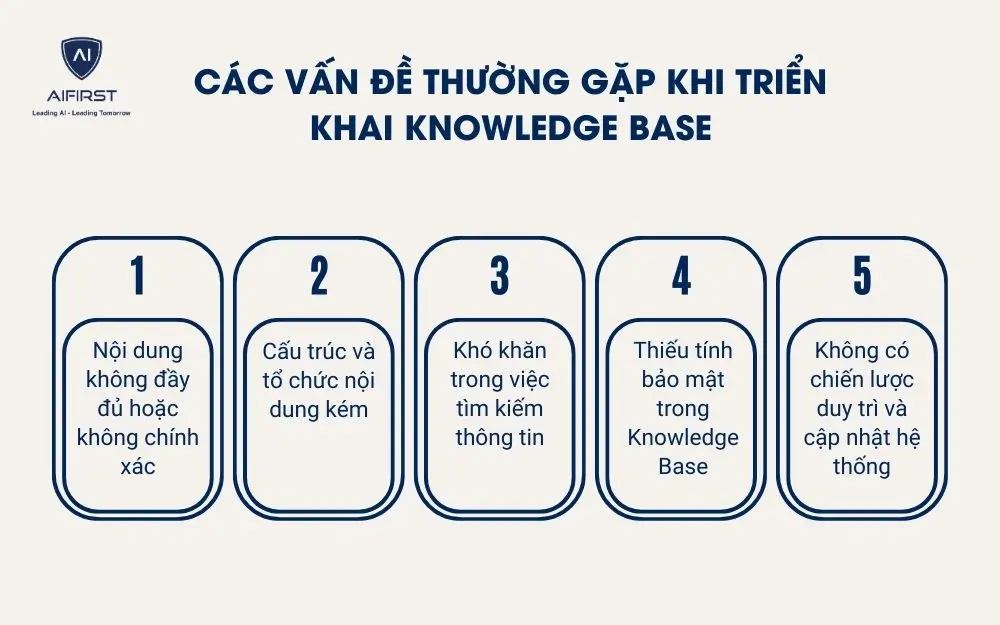 AI
AIFIRST
Leading AI - Leading Tomorrow

CÁC VẤN ĐỀ THƯỜNG GẶP KHI TRIỂN KHAI KNOWLEDGE BASE

1
Nội dung không đầy đủ hoặc không chính xác

2
Cấu trúc và tổ chức nội dung kém

3
Khó khăn trong việc tìm kiếm thông tin

4
Thiếu tính bảo mật trong Knowledge Base

5
Không có chiến lược duy trì và cập nhật hệ thống